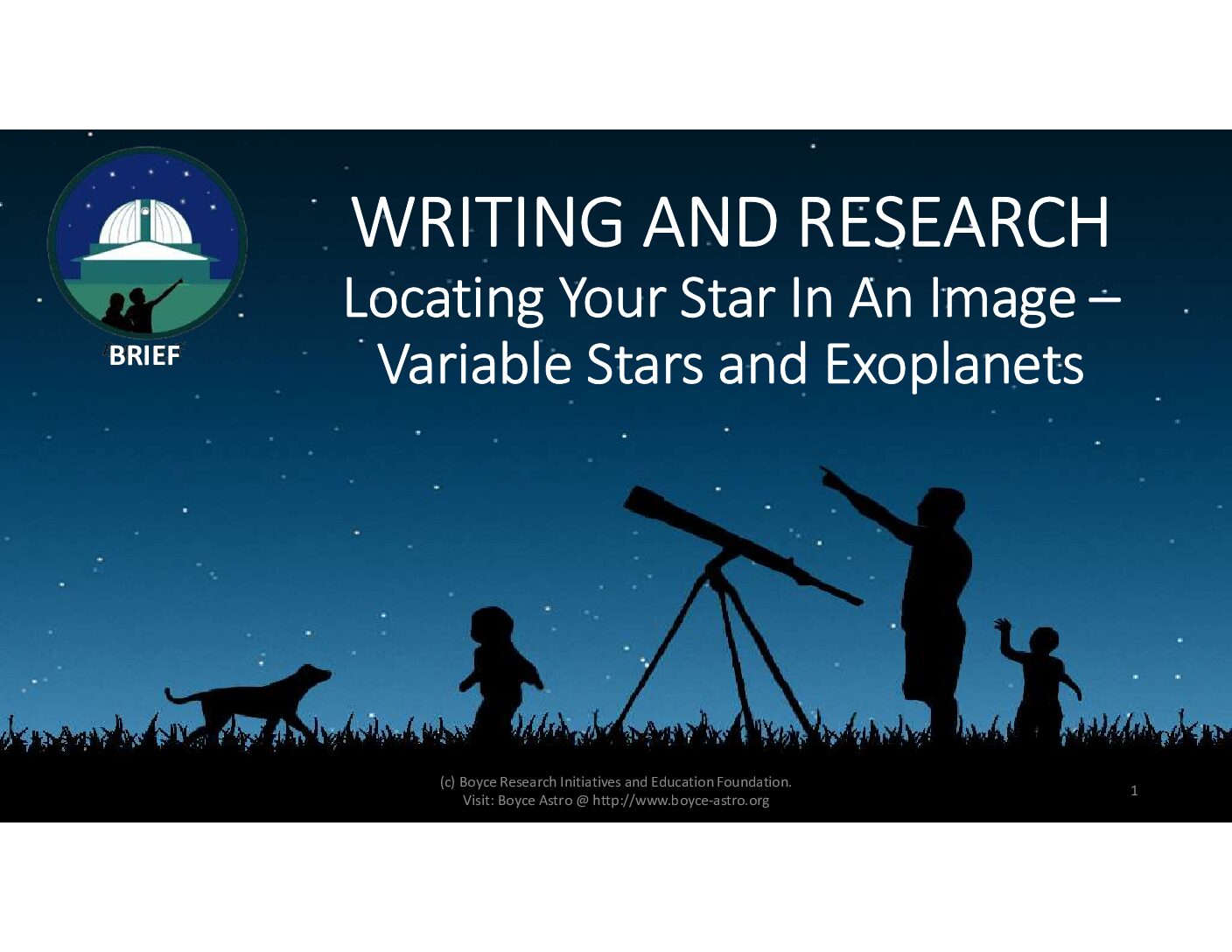 BRIEF

WRITING AND RESEARCH
Locating Your Star In An Image – Variable Stars and Exoplanets

(c) Boyce Research Initiatives and Education Foundation.
Visit: Boyce Astro @ http://www.boyce-astro.org

1